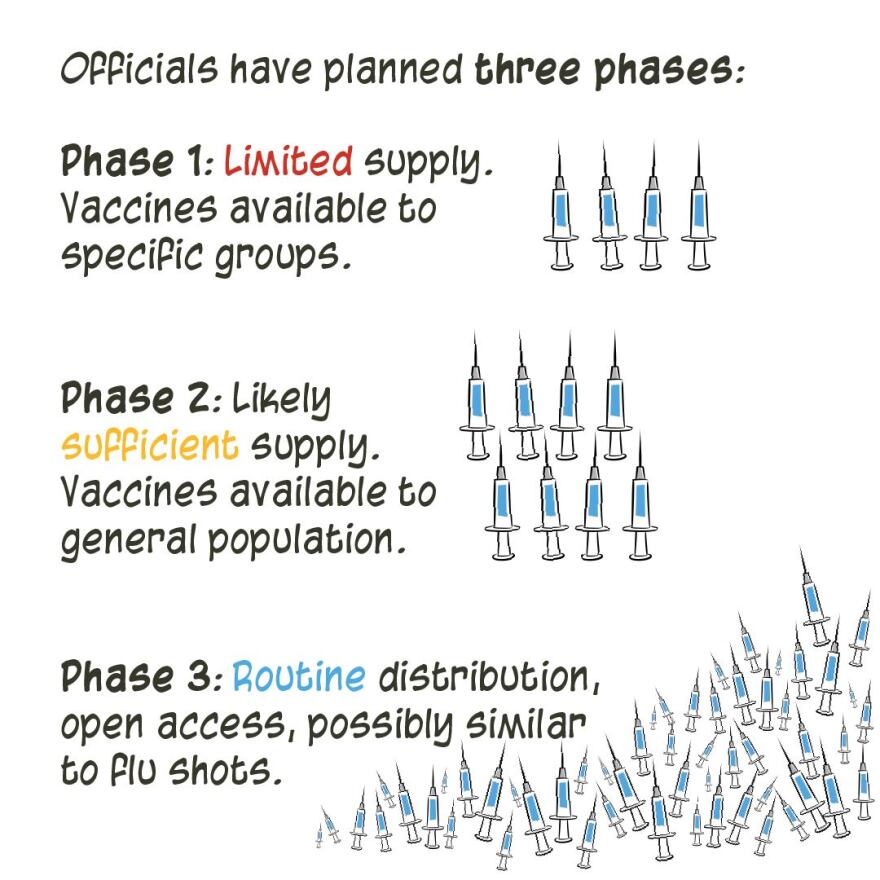 Officials have planned three phases:

Phase 1: Limited supply. Vaccines available to specific groups.

Phase 2: Likely sufficient supply. Vaccines available to general population.

Phase 3: Routine distribution, open access, possibly similar to flu shots.